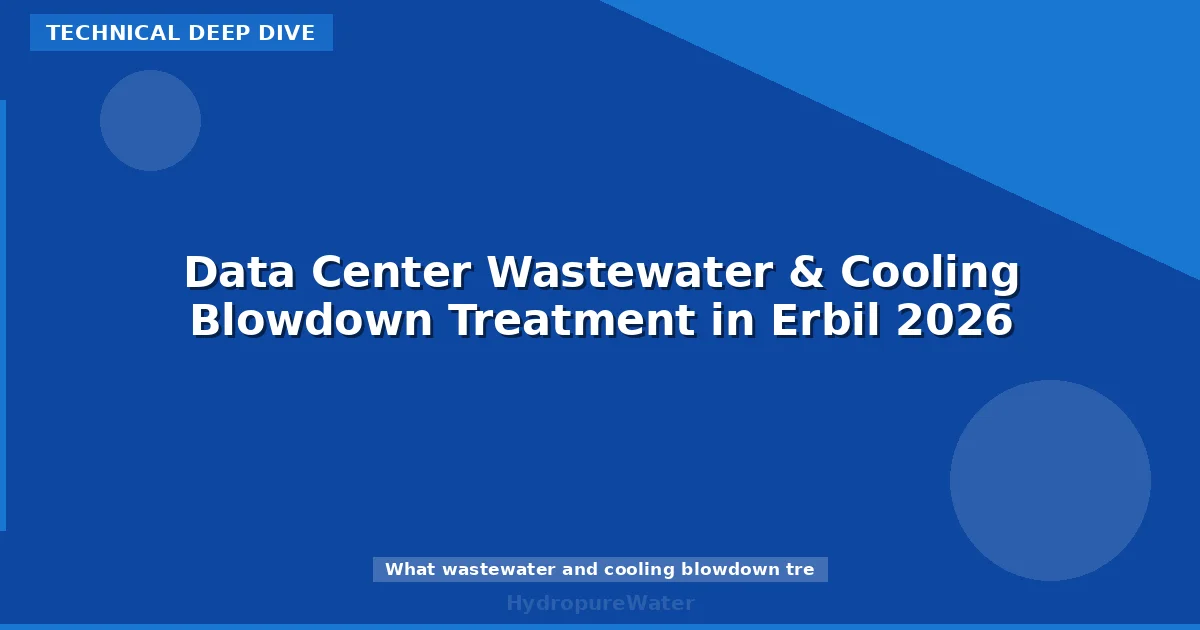 TECHNICAL DEEP DIVE

Data Center Wastewater & Cooling Blowdown Treatment in Erbil 2026

What wastewater and cooling blowdown tre

HydropureWater